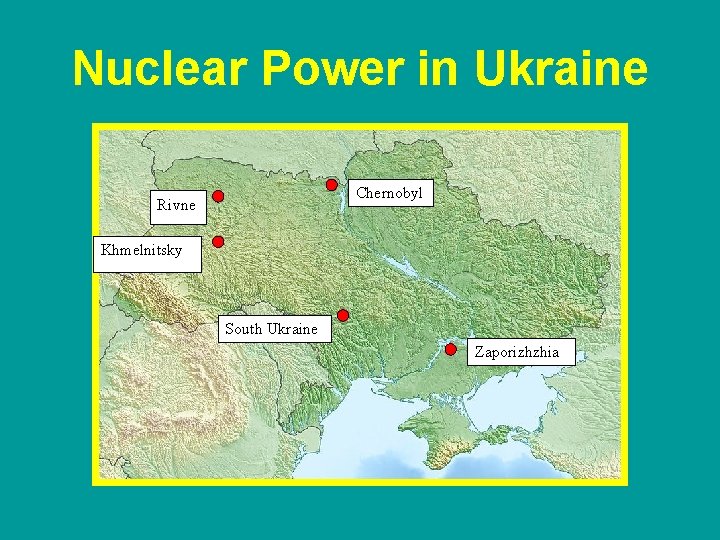 Nuclear Power in Ukraine

Rivne

Chernobyl

Khmelnitsky

South Ukraine

Zaporizhzhia